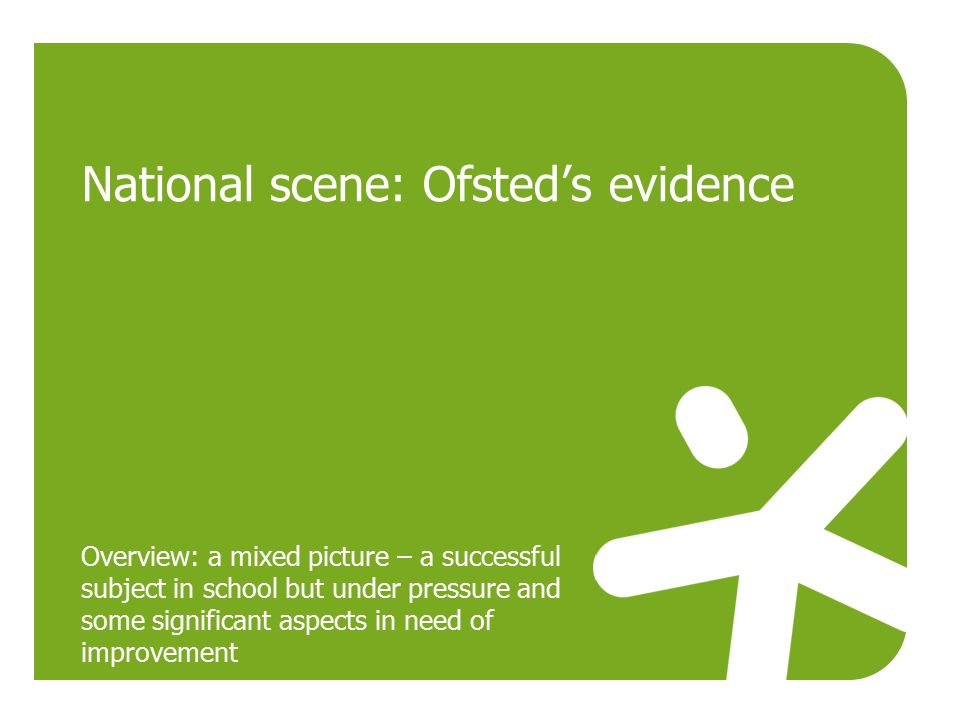 National scene: Ofsted’s evidence

Overview: a mixed picture – a successful subject in school but under pressure and some significant aspects in need of improvement